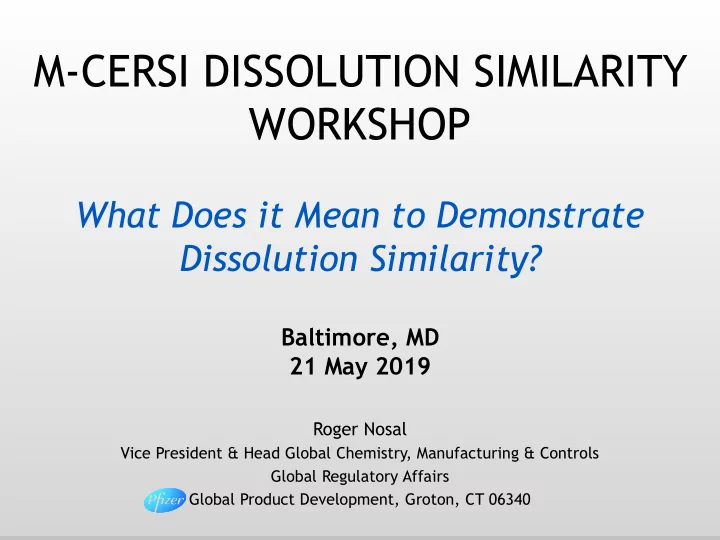 M-CERSI DISSOLUTION SIMILARITY WORKSHOP

What Does it Mean to Demonstrate Dissolution Similarity?

Baltimore, MD
21 May 2019

Roger Nosal
Vice President & Head Global Chemistry, Manufacturing & Controls
Global Regulatory Affairs
Pfizer Global Product Development, Groton, CT 06340